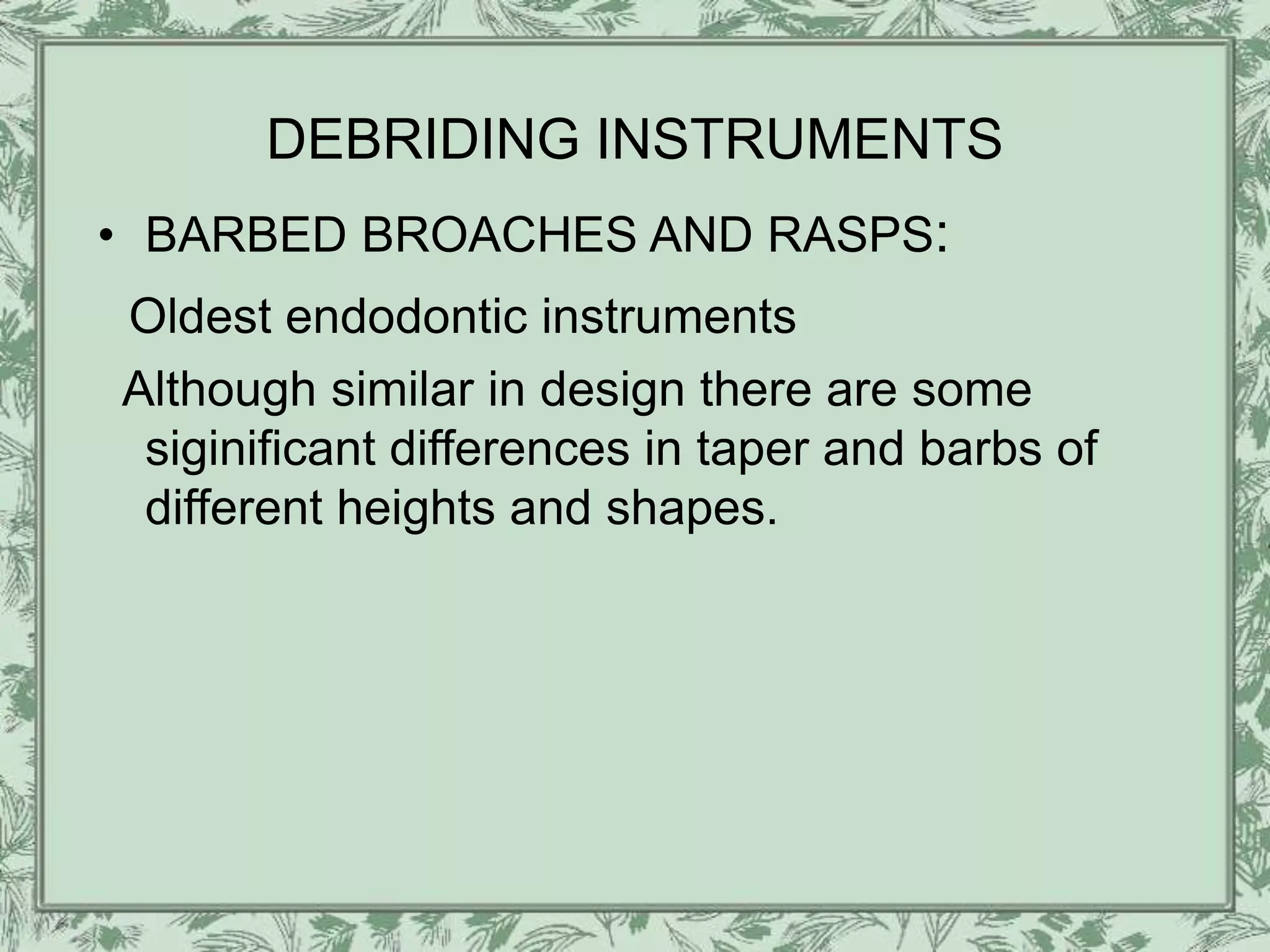 DEBRIDING INSTRUMENTS

• BARBED BROACHES AND RASPS:

Oldest endodontic instruments

Although similar in design there are some siginificant differences in taper and barbs of different heights and shapes.